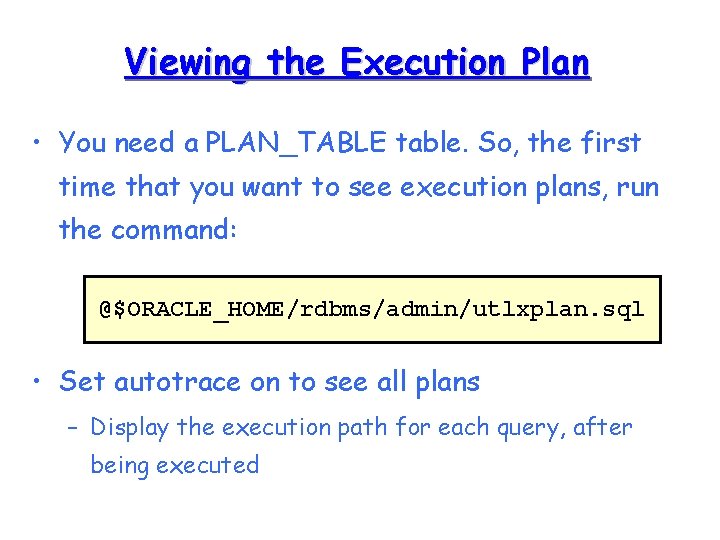 Viewing the Execution Plan

• You need a PLAN_TABLE table. So, the first time that you want to see execution plans, run the command:

@$ORACLE_HOME/rdbms/admin/utlxplan.sql

• Set autotrace on to see all plans
– Display the execution path for each query, after being executed